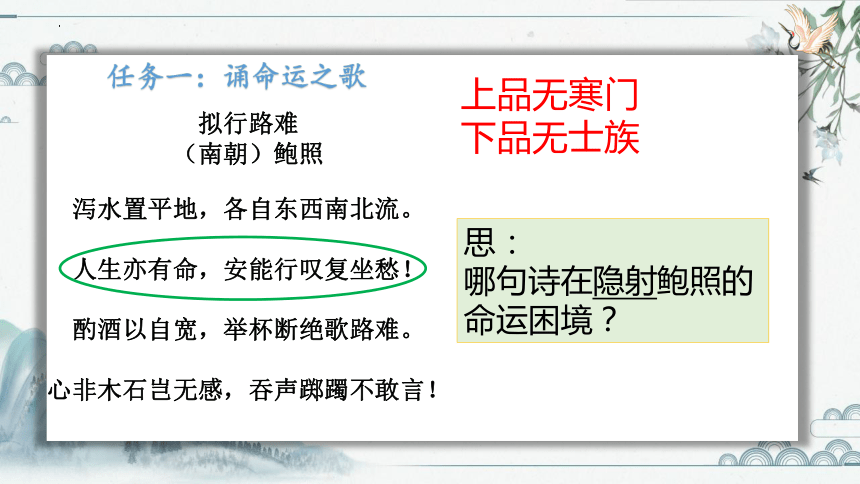 任务一：诵命运之歌

拟行路难
（南朝）鲍照

泻水置平地，各自东西南北流。

人生亦有命，安能行叹复坐愁！

酌酒以自宽，举杯断绝歌路难。

心非木石岂无感，吞声踯躅不敢言！

上品无寒门
下品无士族

思：
哪句诗在隐射鲍照的命运困境？